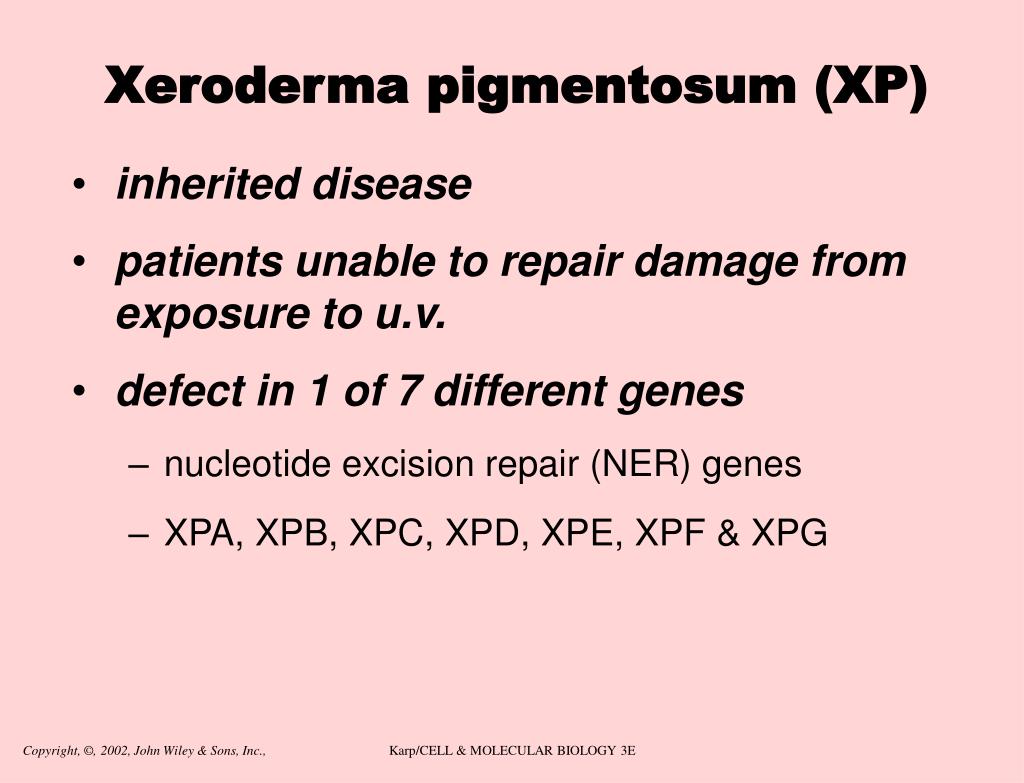 Xeroderma pigmentosum (XP)

• inherited disease
• patients unable to repair damage from exposure to u.v.
• defect in 1 of 7 different genes
– nucleotide excision repair (NER) genes
– XPA, XPB, XPC, XPD, XPE, XPF & XPG

Copyright, ©, 2002, John Wiley & Sons, Inc.,

Karp/CELL & MOLECULAR BIOLOGY 3E